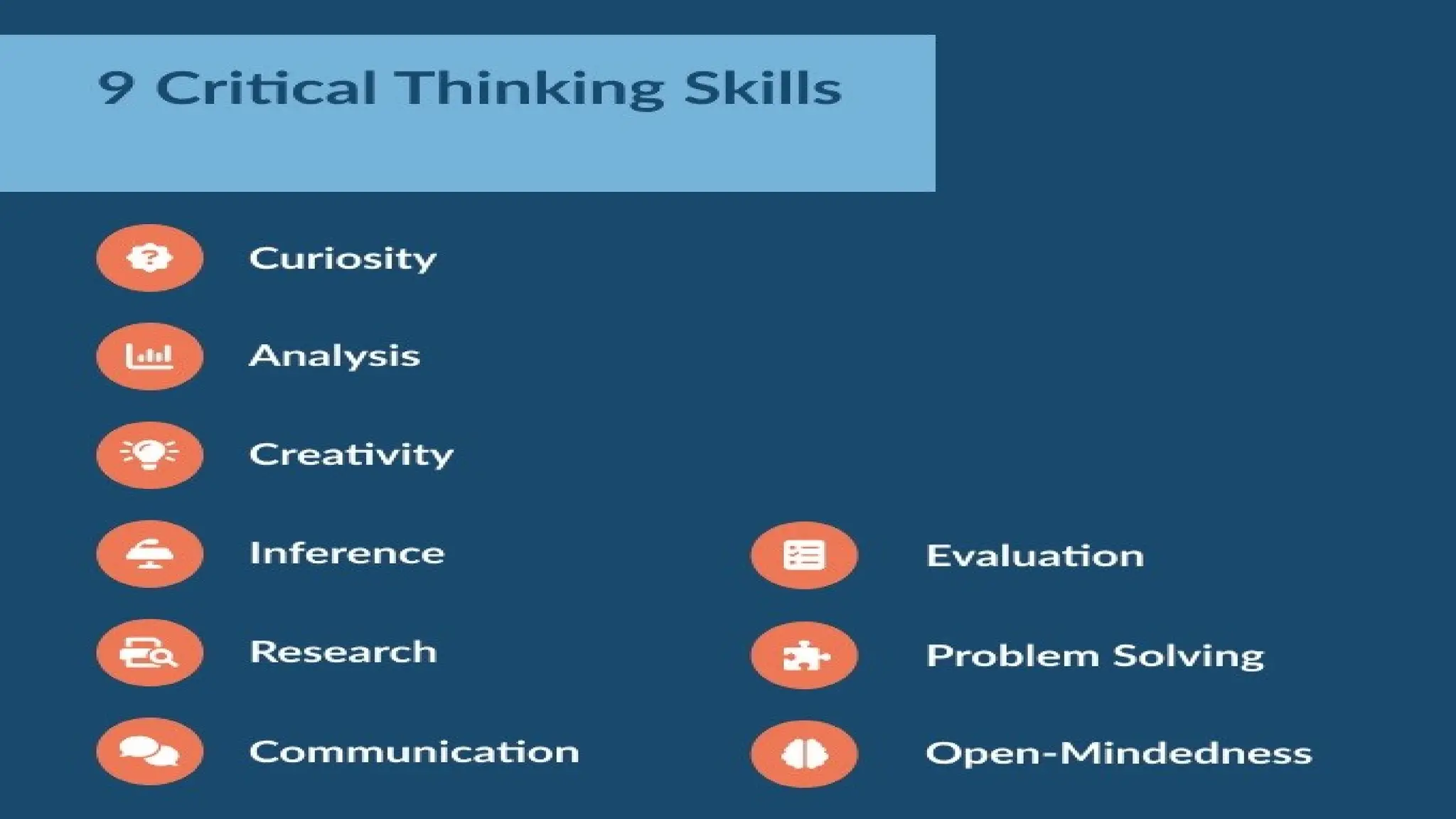 9 Critical Thinking Skills

Curiosity

Analysis

Creativity

Inference

Research

Communication

Evaluation

Problem Solving

Open-Mindedness